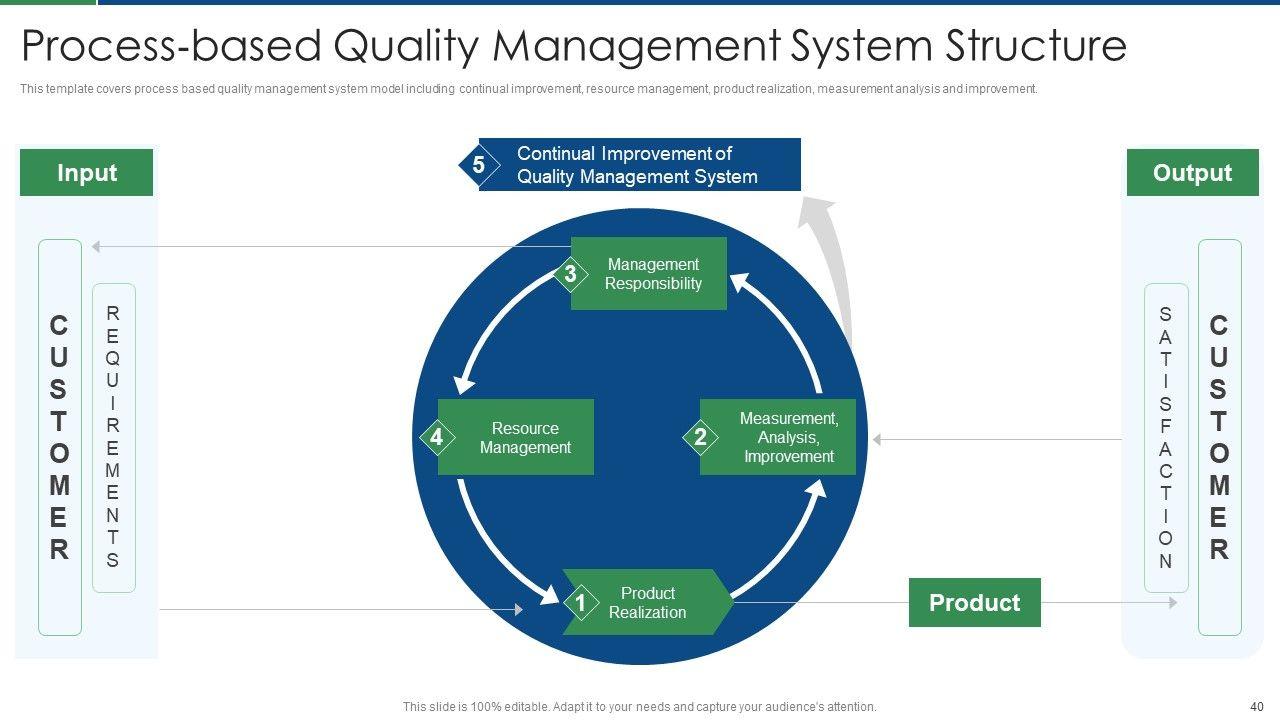 Process-based Quality Management System Structure

This template covers process based quality management system model including continual improvement, resource management, product realization, measurement analysis and improvement.

Input

CUSTOMER

REQUIREMENTS

5 Continual Improvement of Quality Management System

3 Management Responsibility

4 Resource Management

2 Measurement, Analysis, Improvement

1 Product Realization

Product

Output

SATISFACTION

CUSTOMER

This slide is 100% editable. Adapt it to your needs and capture your audience's attention.

40